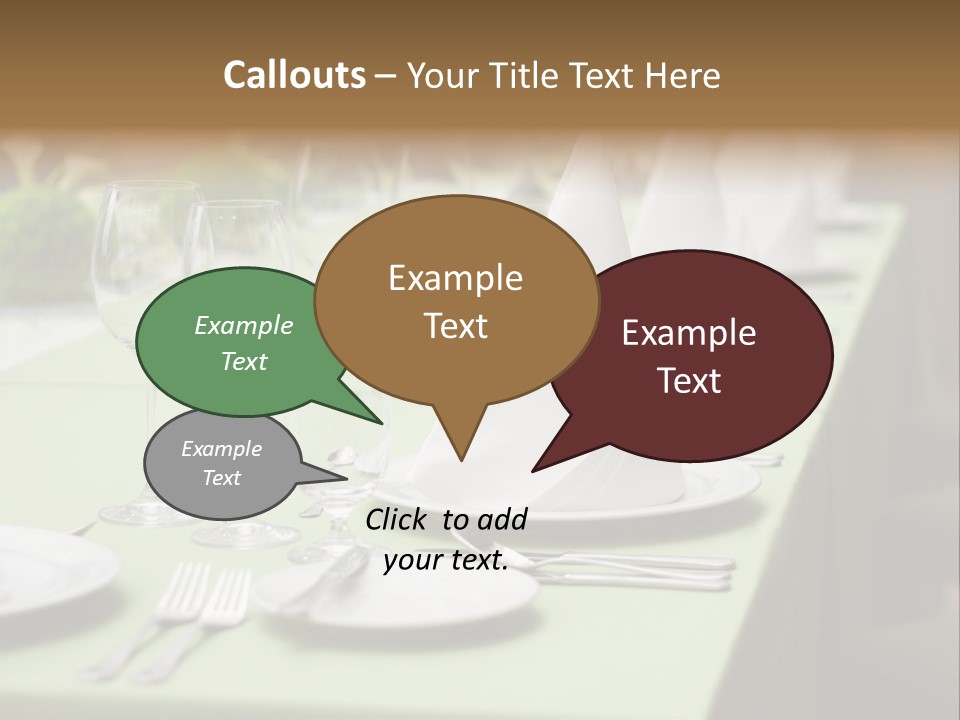 Callouts – Your Title Text Here

Example Text

Example Text

Example Text

Example Text

Click to add your text.